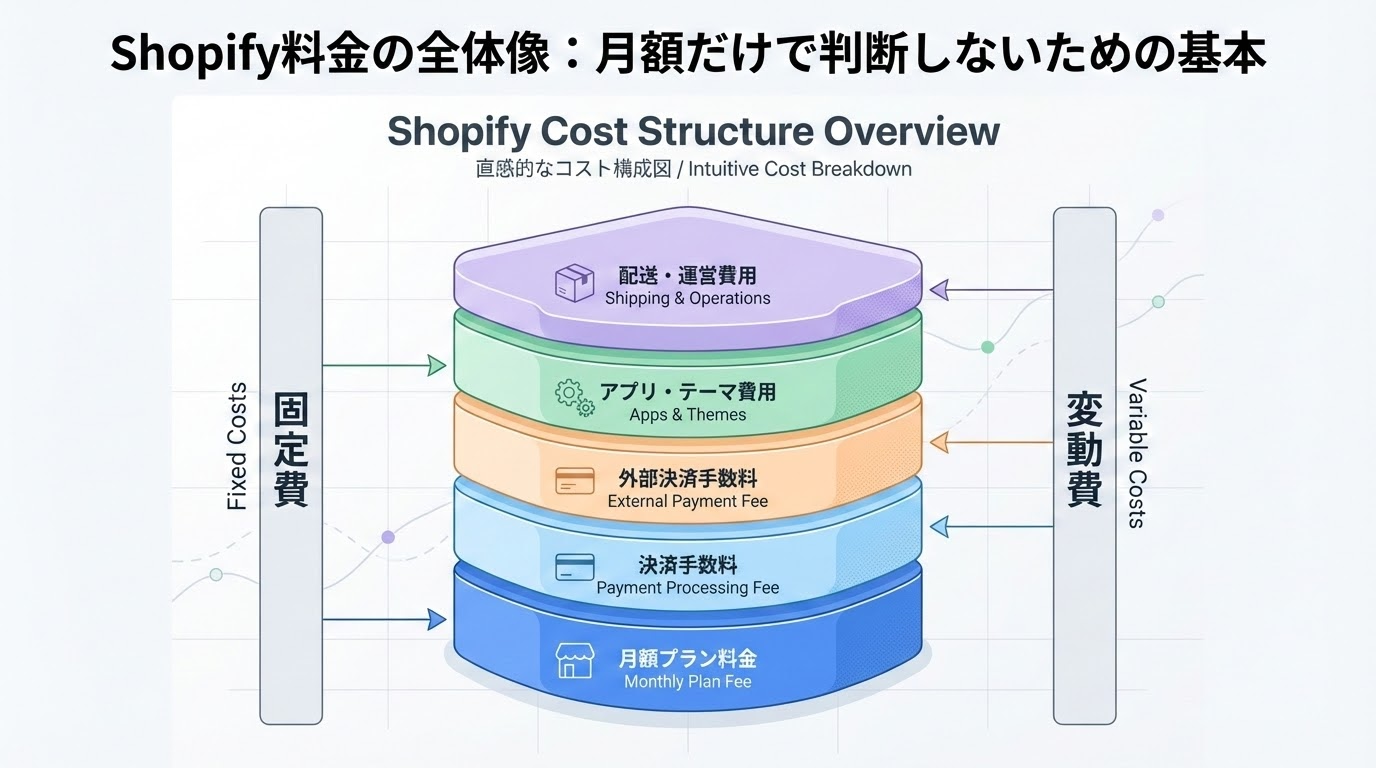 Shopify料金の全体像：月額だけで判断しないための基本

Shopify Cost Structure Overview
直感的なコスト構成図 / Intuitive Cost Breakdown

Fixed Costs
固定費

配送・運営費用
Shipping & Operations

アプリ・テーマ費用
Apps & Themes

外部決済手数料
External Payment Fee

決済手数料
Payment Processing Fee

月額プラン料金
Monthly Plan Fee

変動費
Variable Costs